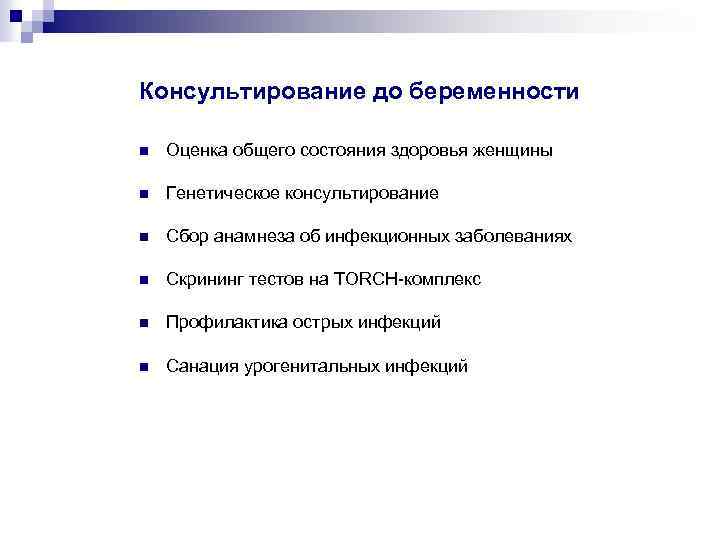 Консультирование до беременности

Оценка общего состояния здоровья женщины

Генетическое консультирование

Сбор анамнеза об инфекционных заболеваниях

Скрининг тестов на TORCH-комплекс

Профилактика острых инфекций

Санация урогенитальных инфекций